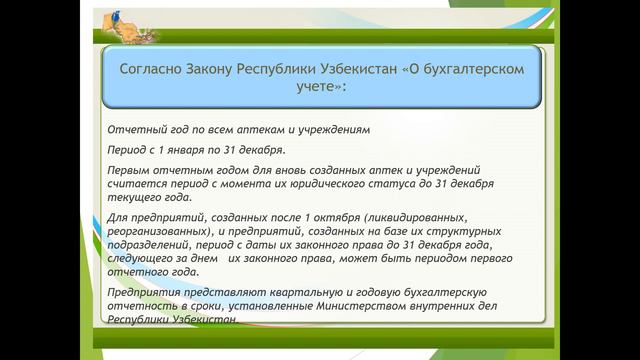 Согласно Закону Республики Узбекистан «О бухгалтерском учете»:

Отчетный год по всем аптекам и учреждениям

Период с 1 января по 31 декабря.

Первым отчетным годом для вновь созданных аптек и учреждений считается период с момента их юридического статуса до 31 декабря текущего года.

Для предприятий, созданных после 1 октября (ликвидированных, реорганизованных), и предприятий, созданных на базе их структурных подразделений, период с даты их законного права до 31 декабря года, следующего за днем их законного права, может быть периодом первого отчетного года.

Предприятия представляют квартальную и годовую бухгалтерскую отчетность в сроки, установленные Министерством внутренних дел Республики Узбекистан.